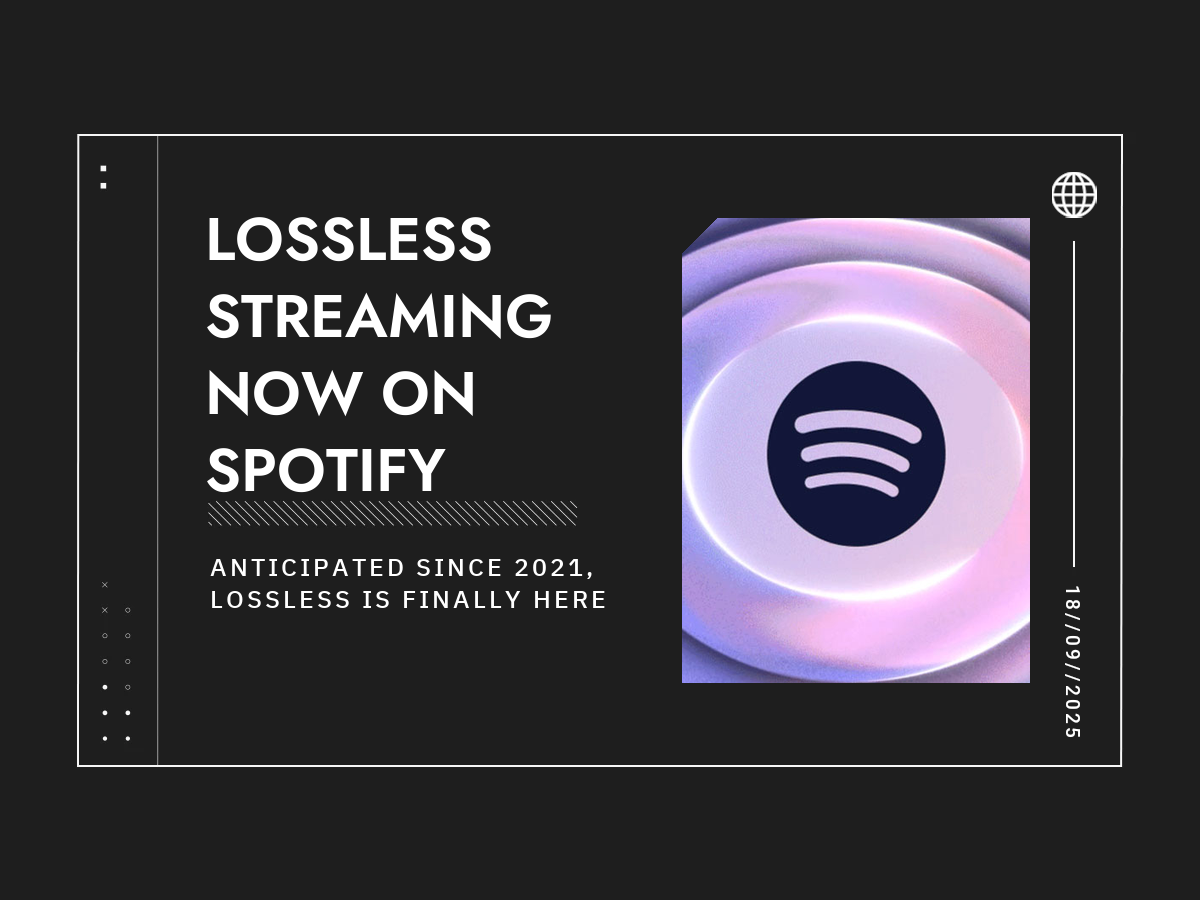 LOSSLESS STREAMING NOW ON SPOTIFY

ANTICIPATED SINCE 2021, LOSSLESS IS FINALLY HERE

18//09//2025